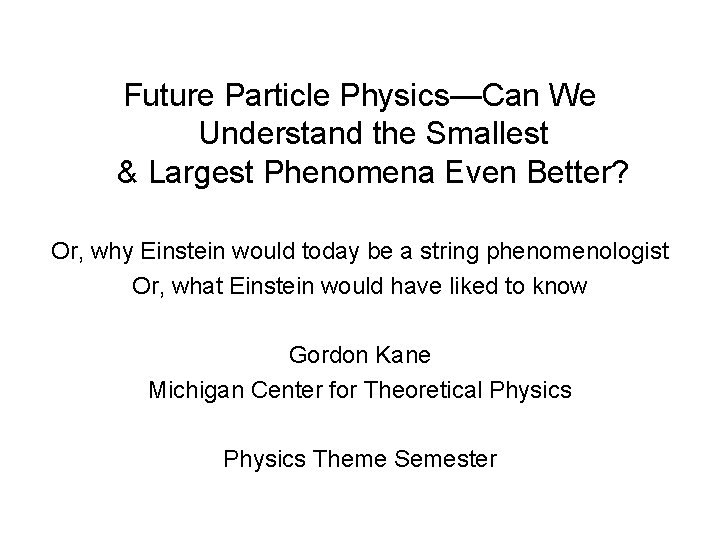 Future Particle Physics—Can We Understand the Smallest & Largest Phenomena Even Better?

Or, why Einstein would today be a string phenomenologist
Or, what Einstein would have liked to know

Gordon Kane
Michigan Center for Theoretical Physics

Physics Theme Semester